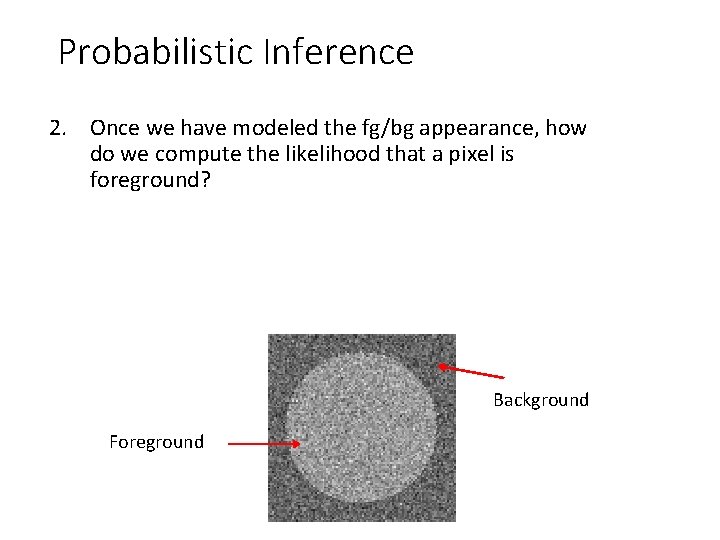 Probabilistic Inference

2. Once we have modeled the fg/bg appearance, how do we compute the likelihood that a pixel is foreground?

Background

Foreground